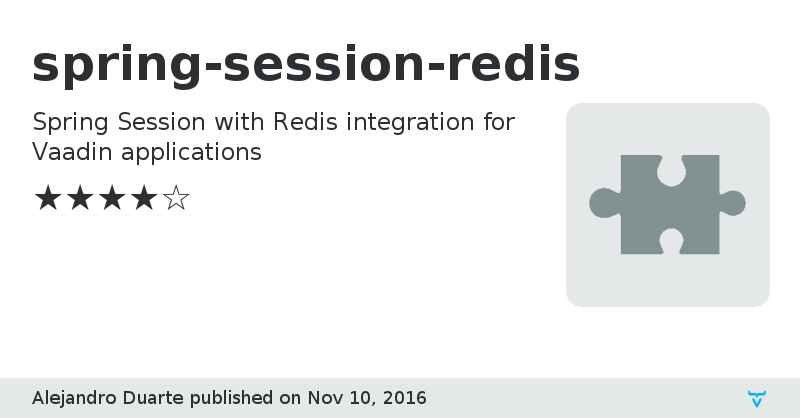 spring-session-redis

Spring Session with Redis integration for Vaadin applications

★★★★☆

Alejandro Duarte published on Nov 10, 2016